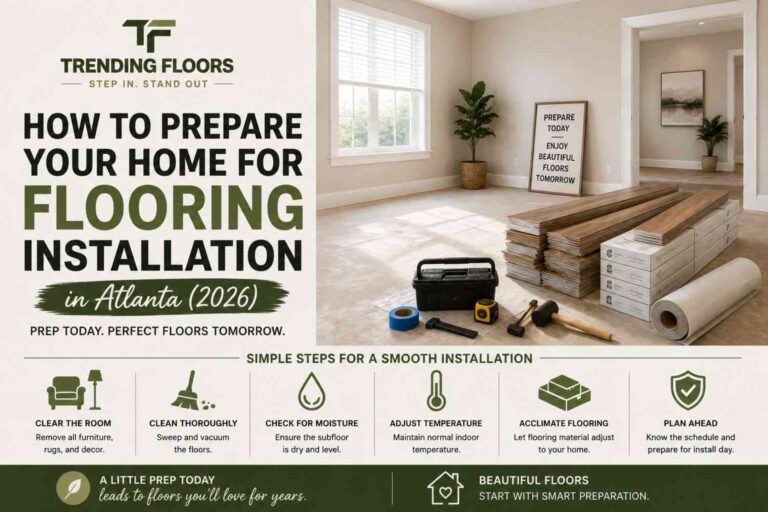 TF
TRENDING FLOORS
STEP IN. STAND OUT

HOW TO PREPARE YOUR HOME FOR FLOORING INSTALLATION

in Atlanta (2026)

PREP TODAY. PERFECT FLOORS TOMORROW.

PREPARE TODAY
ENJOY BEAUTIFUL FLOORS TOMORROW

SIMPLE STEPS FOR A SMOOTH INSTALLATION

CLEAR THE ROOM
Remove all furniture, rugs, and decor.

CLEAN THOROUGHLY
Sweep and vacuum the floors.

CHECK FOR MOISTURE
Ensure the subfloor is dry and level.

ADJUST TEMPERATURE
Maintain normal indoor temperature.

ACCLIMATE FLOORING
Let flooring material adjust to your home.

PLAN AHEAD
Know the schedule and prepare for install day.

A LITTLE PREP TODAY
leads to floors you'll love for years.

BEAUTIFUL FLOORS
START WITH SMART PREPARATION.